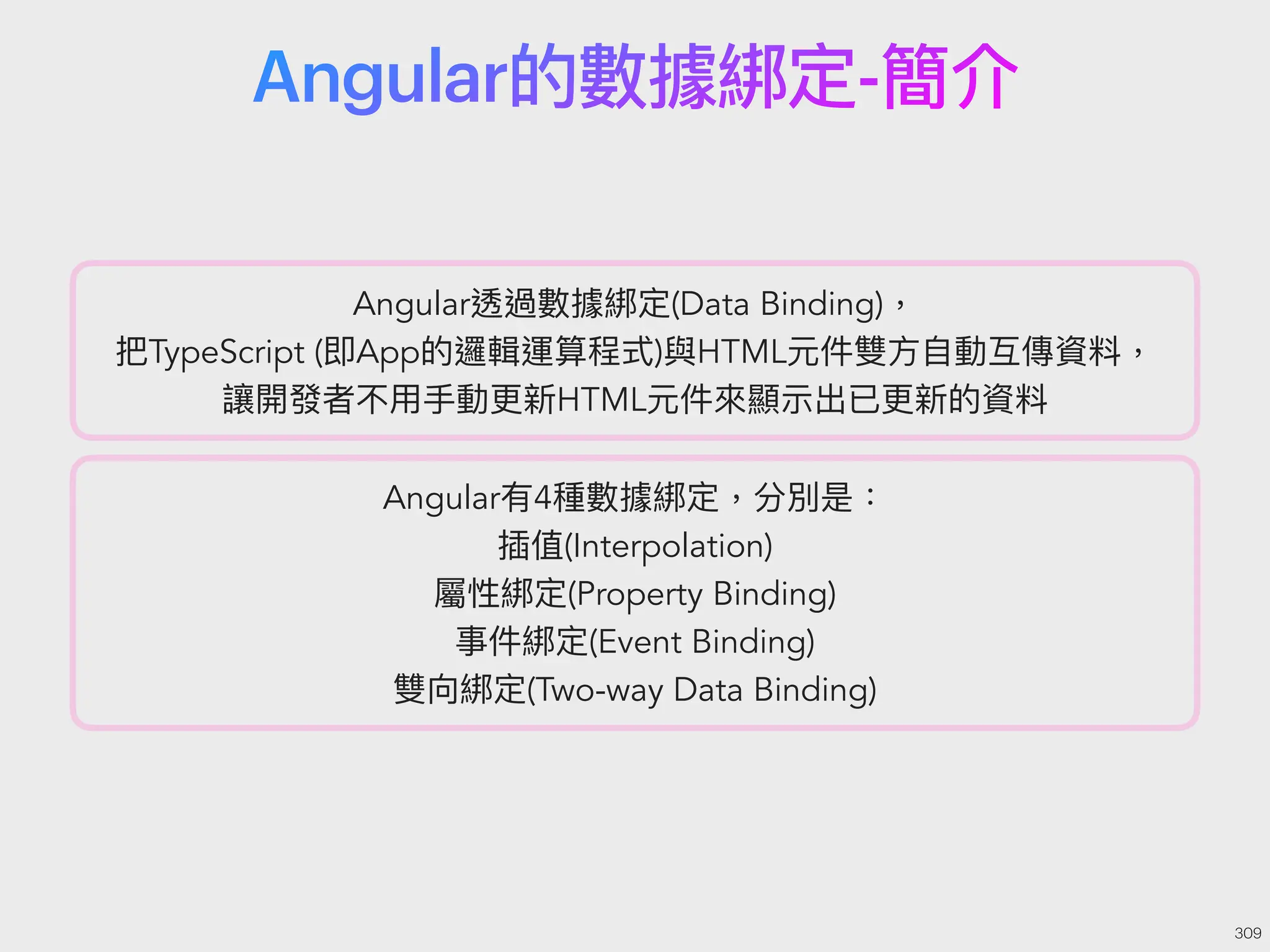 Angular的數據綁定-簡介

Angular透過數據綁定(Data Binding)，
把TypeScript (即App的邏輯運算程式)與HTML元件雙方自動互傳資料，
讓開發者不用手動更新HTML元件來顯示出已更新的資料

Angular有4種數據綁定，分別是：
插值(Interpolation)
屬性綁定(Property Binding)
事件綁定(Event Binding)
雙向綁定(Two-way Data Binding)

309